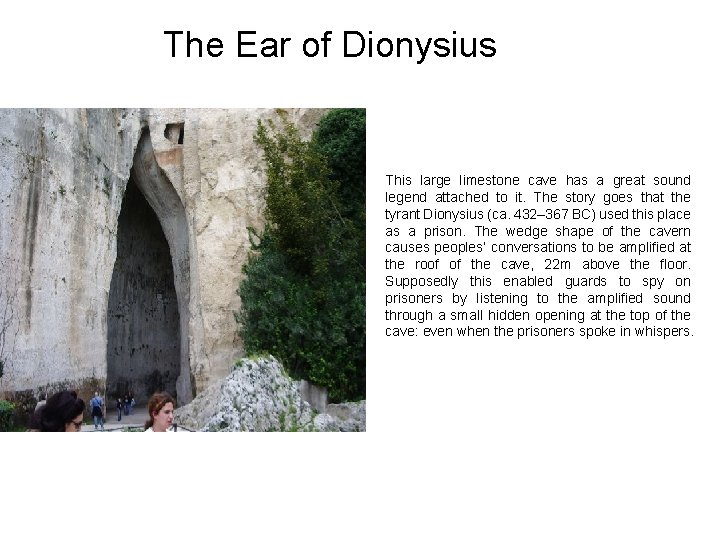 The Ear of Dionysius

This large limestone cave has a great sound legend attached to it. The story goes that the tyrant Dionysius (ca. 432–367 BC) used this place as a prison. The wedge shape of the cavern causes peoples' conversations to be amplified at the roof of the cave, 22m above the floor. Supposedly this enabled guards to spy on prisoners by listening to the amplified sound through a small hidden opening at the top of the cave: even when the prisoners spoke in whispers.